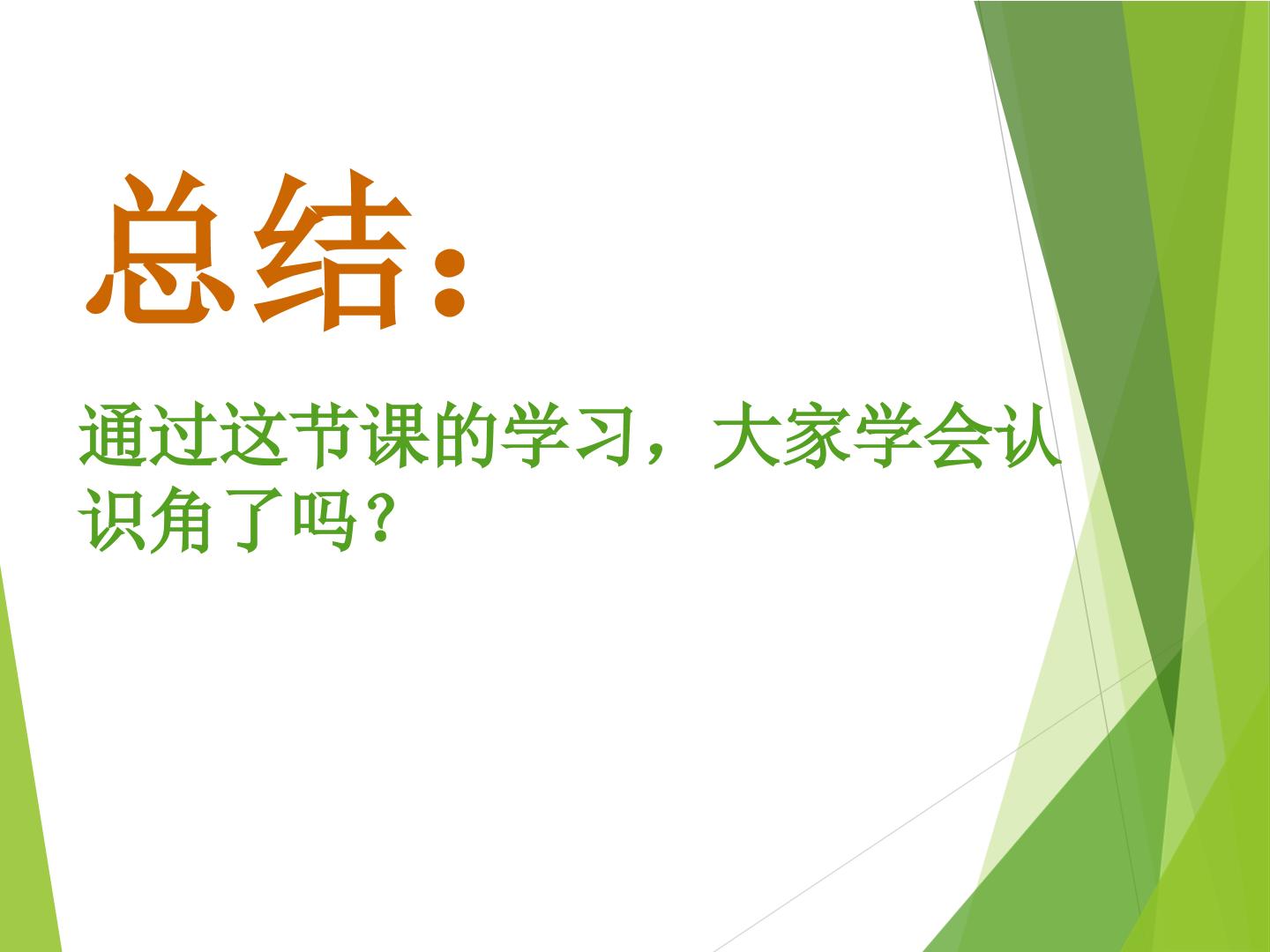 总结：

通过这节课的学习，大家学会认识角了吗？